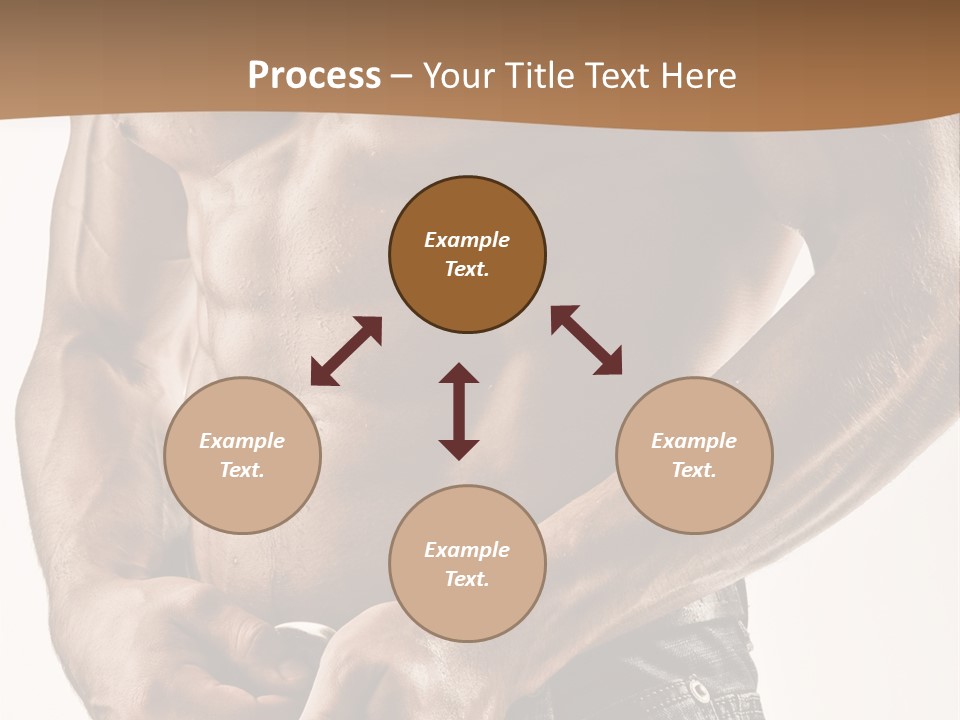 Process – Your Title Text Here

Example Text.

Example Text.

Example Text.

Example Text.